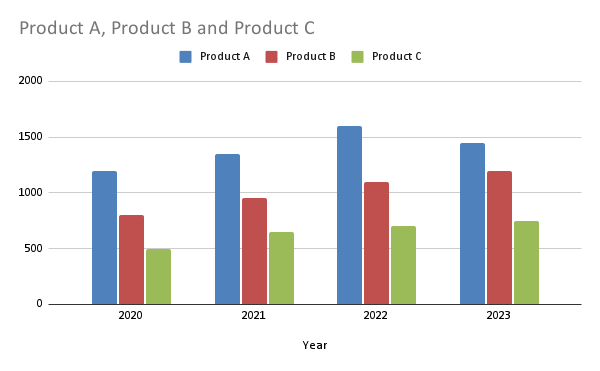 Product A, Product B and Product C

Product A
Product B
Product C

2000
1500
1000
500
0

2020
2021
2022
2023

Year